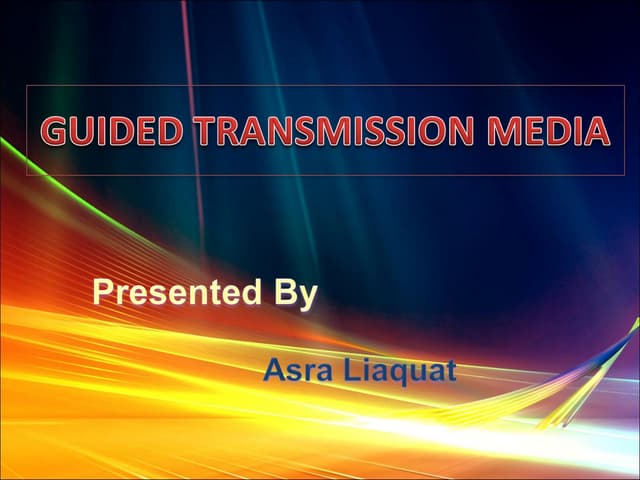 GUIDED TRANSMISSION MEDIA

Presented By

Asra Liaquat